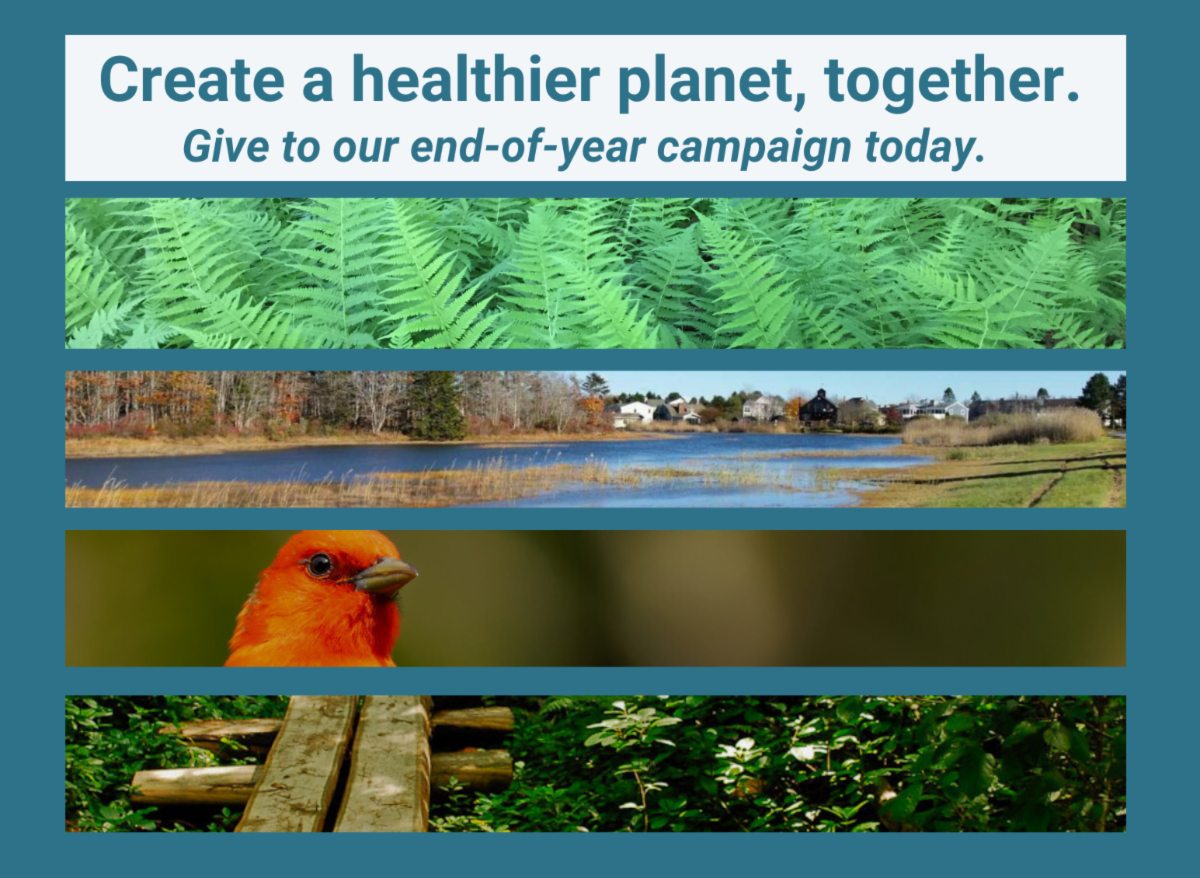 Create a healthier planet, together.
Give to our end-of-year campaign today.